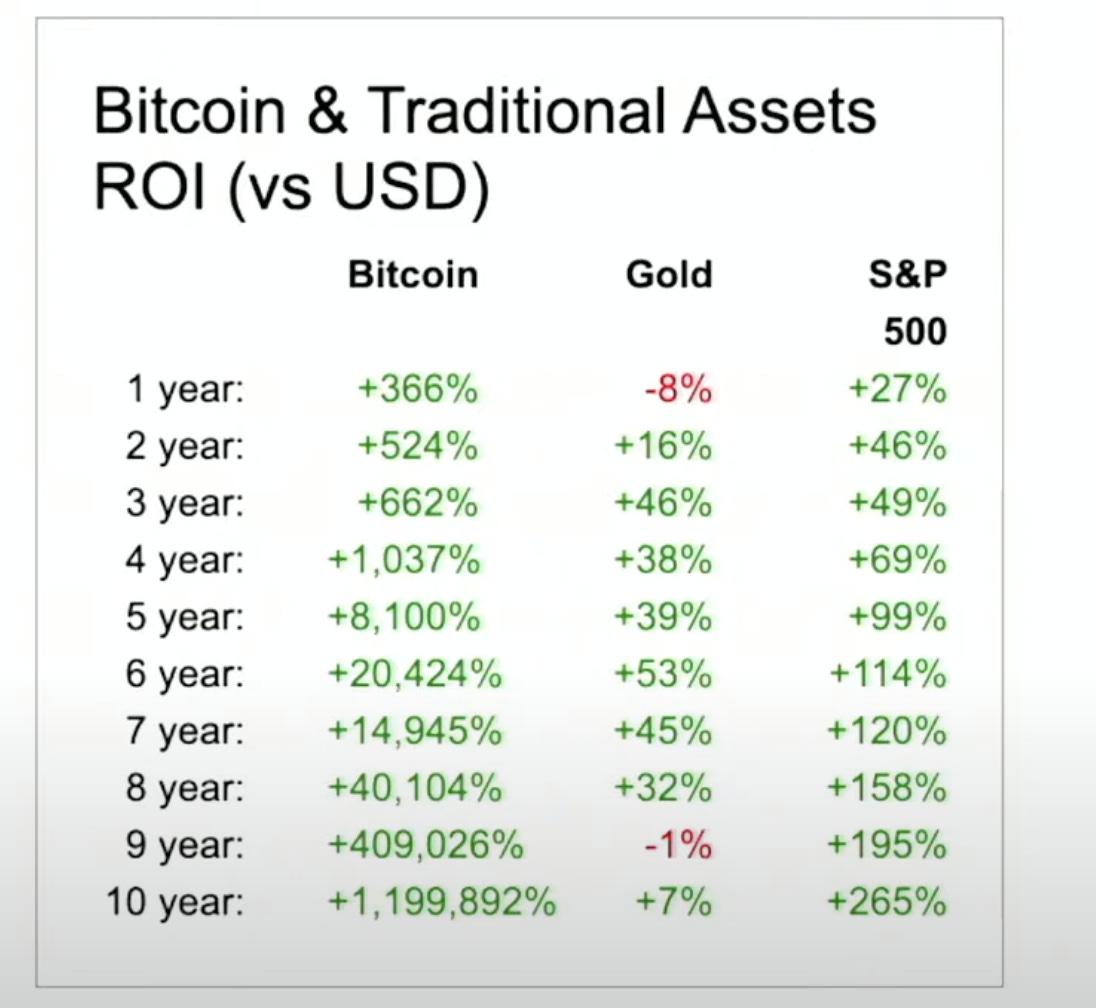 Bitcoin & Traditional Assets ROI (vs USD)

| | Bitcoin | Gold | S&P 500 |
|---|---|---|---|
| 1 year: | +366% | -8% | +27% |
| 2 year: | +524% | +16% | +46% |
| 3 year: | +662% | +46% | +49% |
| 4 year: | +1,037% | +38% | +69% |
| 5 year: | +8,100% | +39% | +99% |
| 6 year: | +20,424% | +53% | +114% |
| 7 year: | +14,945% | +45% | +120% |
| 8 year: | +40,104% | +32% | +158% |
| 9 year: | +409,026% | -1% | +195% |
| 10 year: | +1,199,892% | +7% | +265% |